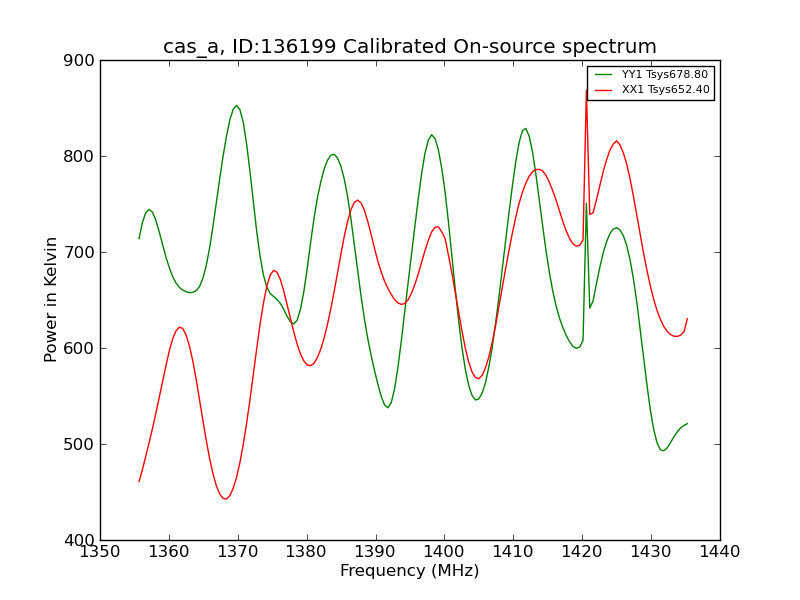 cas_a, ID:136199 Calibrated On-source spectrum

YY1 Tsys678.80
XX1 Tsys652.40

Power in Kelvin

900
800
700
600
500
400

1350 1360 1370 1380 1390 1400 1410 1420 1430 1440

Frequency (MHz)